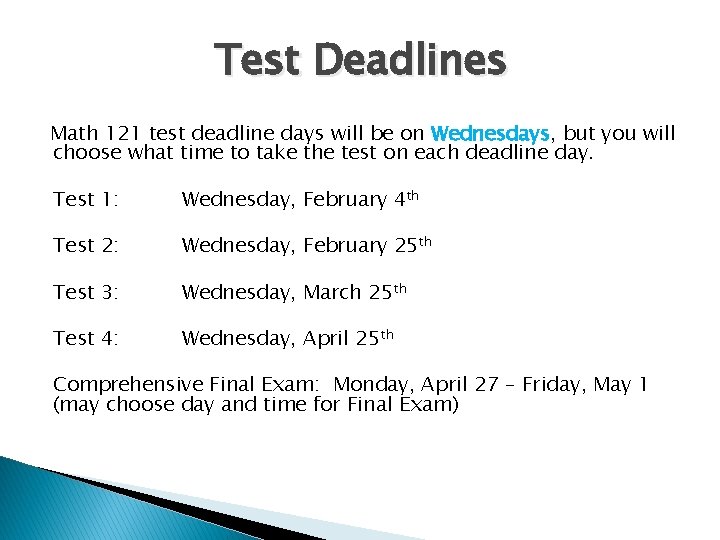 Test Deadlines

Math 121 test deadline days will be on Wednesdays, but you will choose what time to take the test on each deadline day.

Test 1: Wednesday, February 4th

Test 2: Wednesday, February 25th

Test 3: Wednesday, March 25th

Test 4: Wednesday, April 25th

Comprehensive Final Exam: Monday, April 27 – Friday, May 1 (may choose day and time for Final Exam)